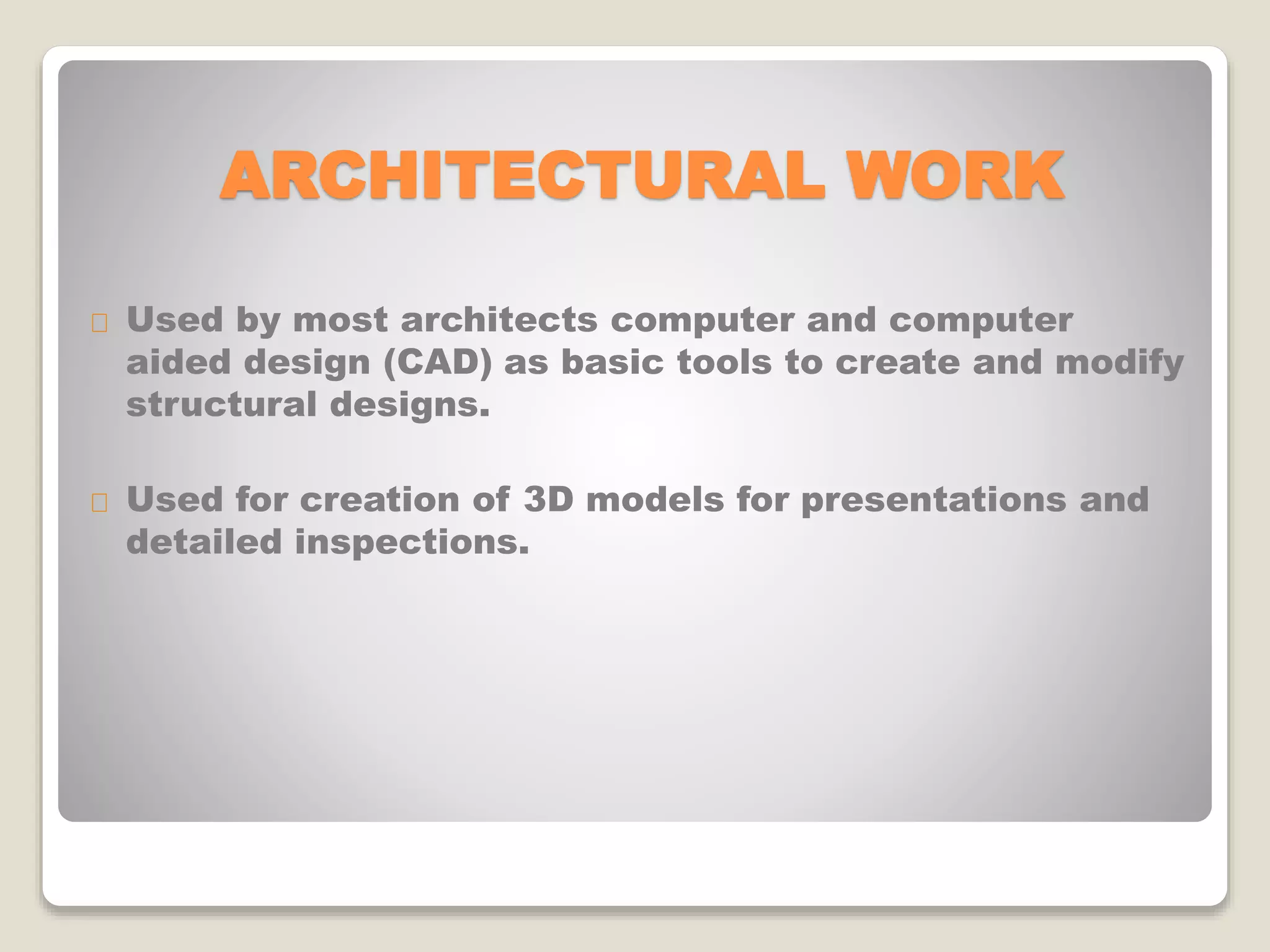 ARCHITECTURAL WORK

Used by most architects computer and computer aided design (CAD) as basic tools to create and modify structural designs.

Used for creation of 3D models for presentations and detailed inspections.